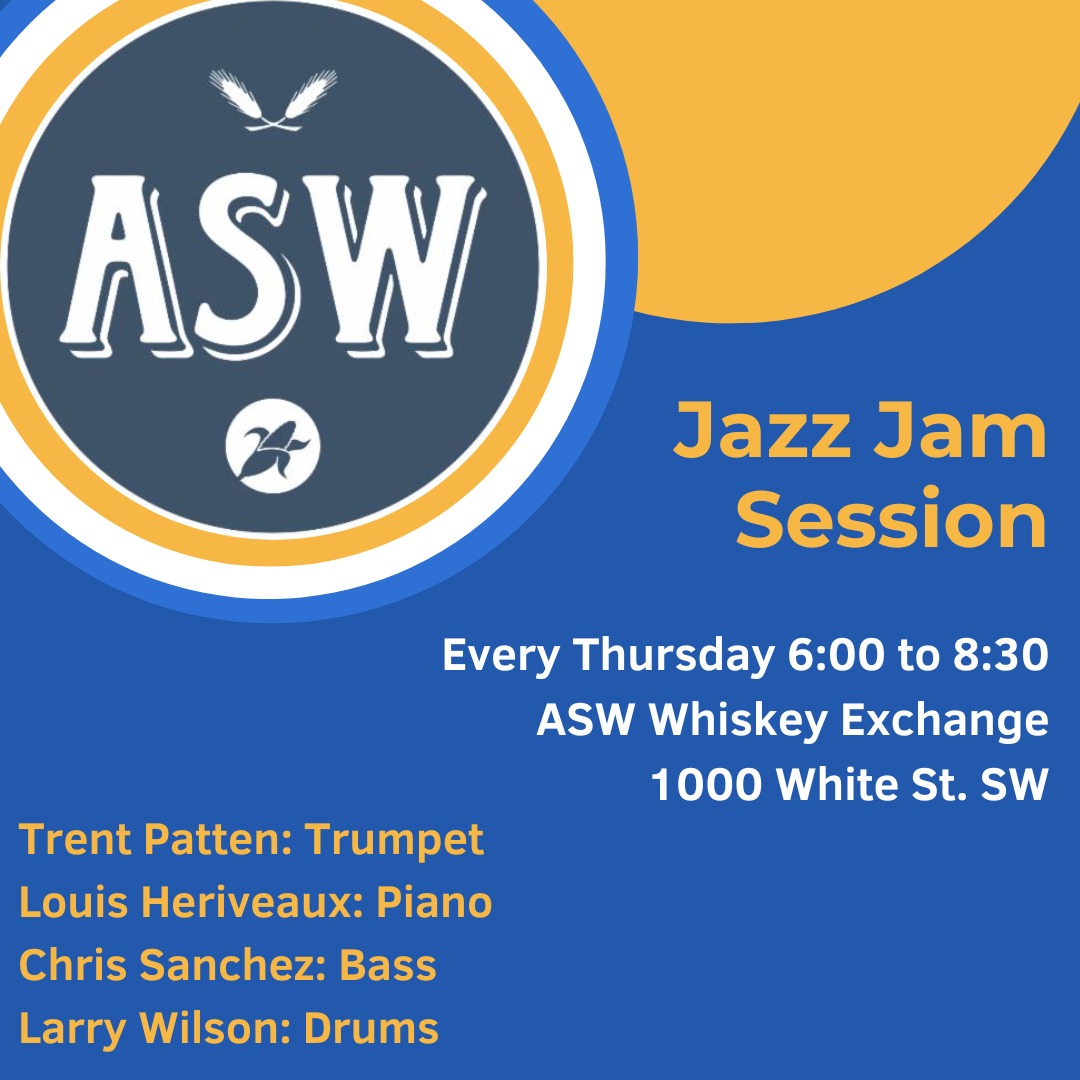 ASW

Jazz Jam Session

Every Thursday 6:00 to 8:30
ASW Whiskey Exchange
1000 White St. SW

Trent Patten: Trumpet
Louis Heriveaux: Piano
Chris Sanchez: Bass
Larry Wilson: Drums